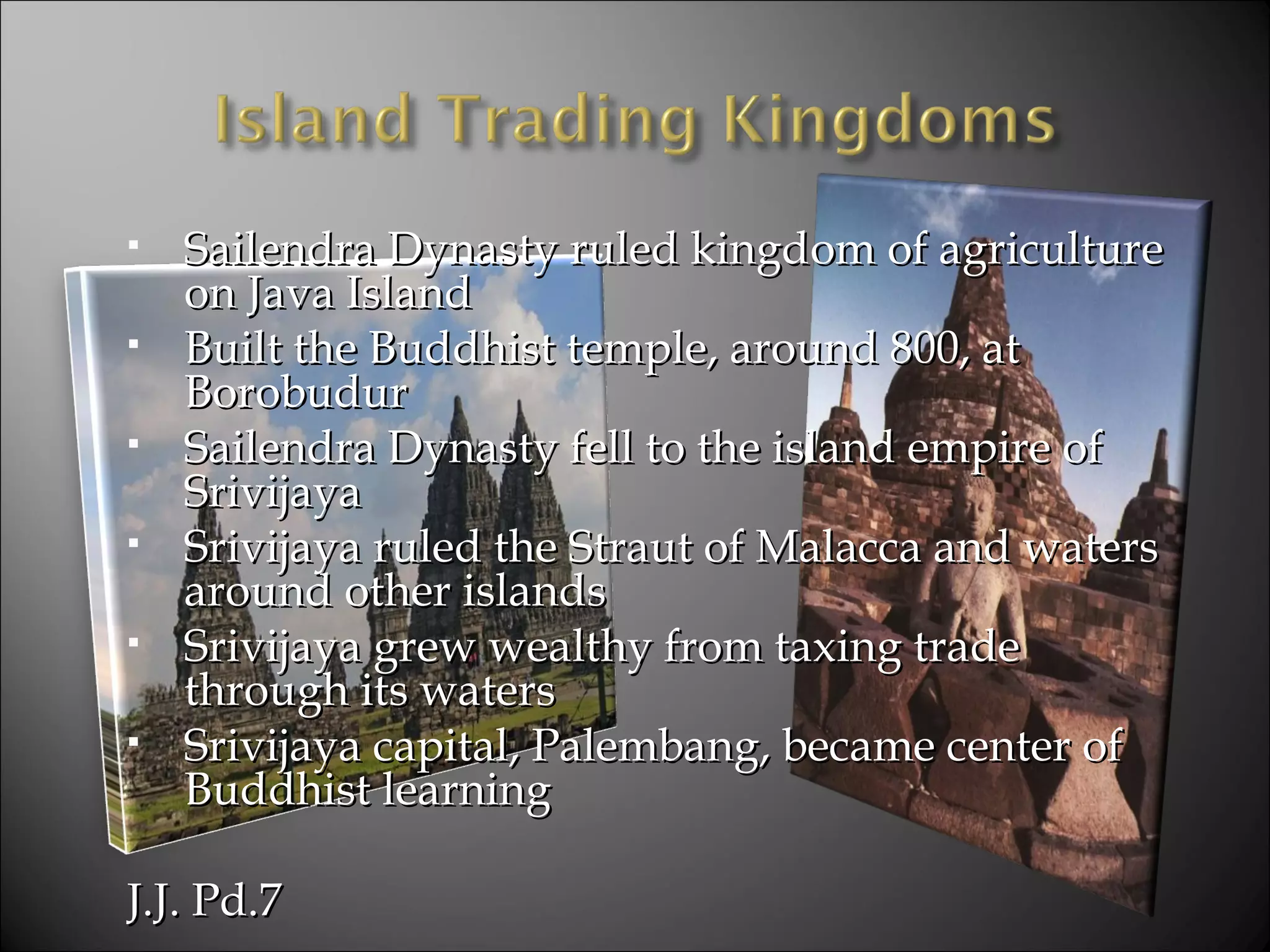 Island Trading Kingdoms

- Sailendra Dynasty ruled kingdom of agriculture on Java Island
- Built the Buddhist temple, around 800, at Borobudur
- Sailendra Dynasty fell to the island empire of Srivijaya
- Srivijaya ruled the Straut of Malacca and waters around other islands
- Srivijaya grew wealthy from taxing trade through its waters
- Srivijaya capital, Palembang, became center of Buddhist learning

J.J. Pd.7